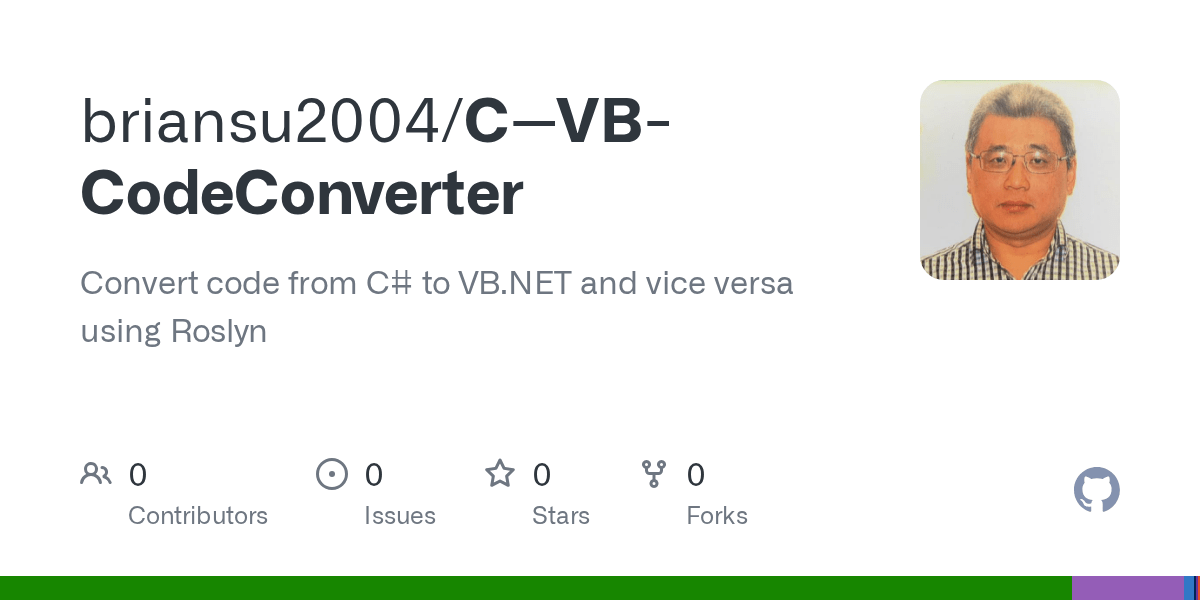 briansu2004/C—VB-CodeConverter

Convert code from C# to VB.NET and vice versa using Roslyn

0 Contributors

0 Issues

0 Stars

0 Forks